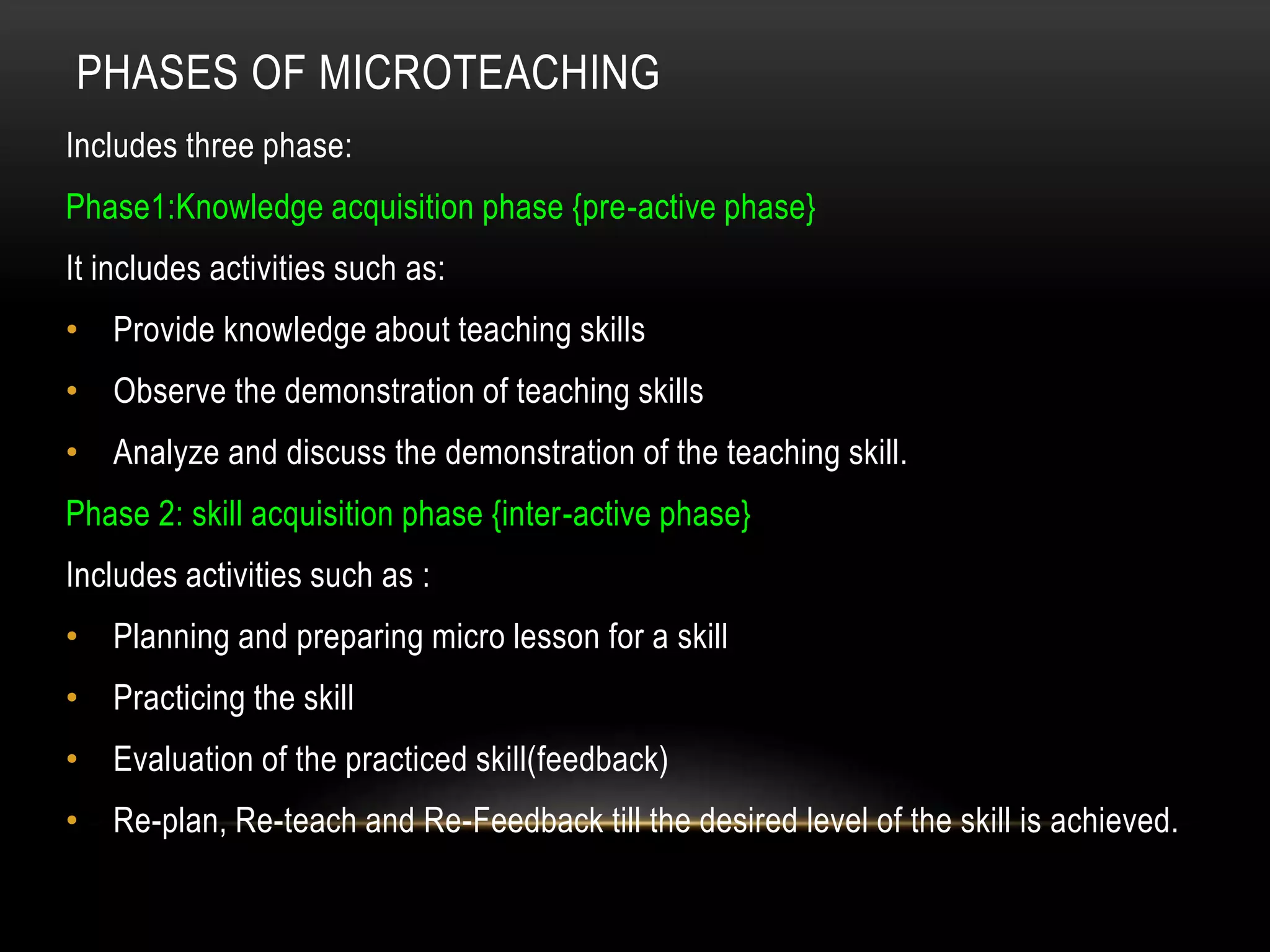 PHASES OF MICROTEACHING

Includes three phase:

Phase1:Knowledge acquisition phase {pre-active phase}

It includes activities such as:

• Provide knowledge about teaching skills
• Observe the demonstration of teaching skills
• Analyze and discuss the demonstration of the teaching skill.

Phase 2: skill acquisition phase {inter-active phase}

Includes activities such as :

• Planning and preparing micro lesson for a skill
• Practicing the skill
• Evaluation of the practiced skill(feedback)
• Re-plan, Re-teach and Re-Feedback till the desired level of the skill is achieved.